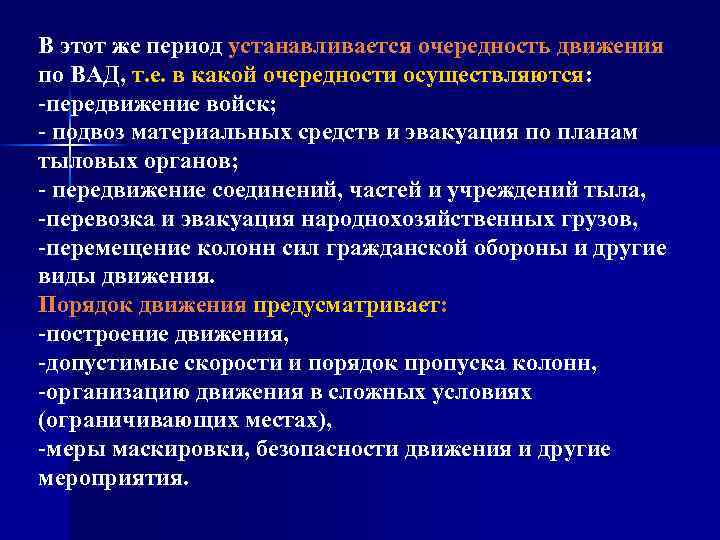 В этот же период устанавливается очередность движения по ВАД, т.е. в какой очередности осуществляются:
-передвижение войск;
- подвоз материальных средств и эвакуация по планам тыловых органов;
- передвижение соединений, частей и учреждений тыла,
-перевозка и эвакуация народнохозяйственных грузов,
-перемещение колонн сил гражданской обороны и другие виды движения.
Порядок движения предусматривает:
-построение движения,
-допустимые скорости и порядок пропуска колонн,
-организацию движения в сложных условиях (ограничивающих местах),
-меры маскировки, безопасности движения и другие мероприятия.